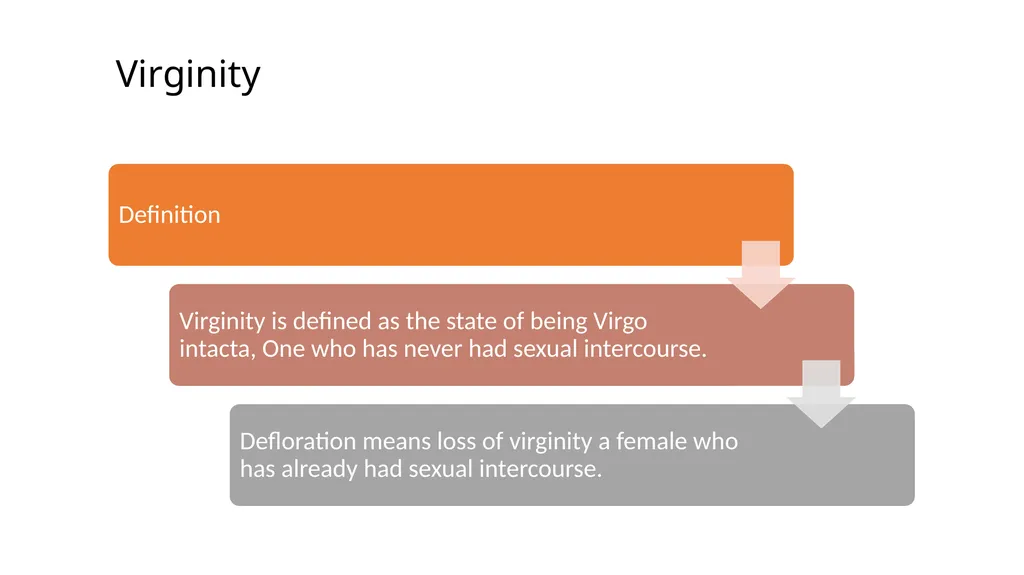 Virginity

Definition

Virginity is defined as the state of being Virgo intacta, One who has never had sexual intercourse.

Defloration means loss of virginity a female who has already had sexual intercourse.